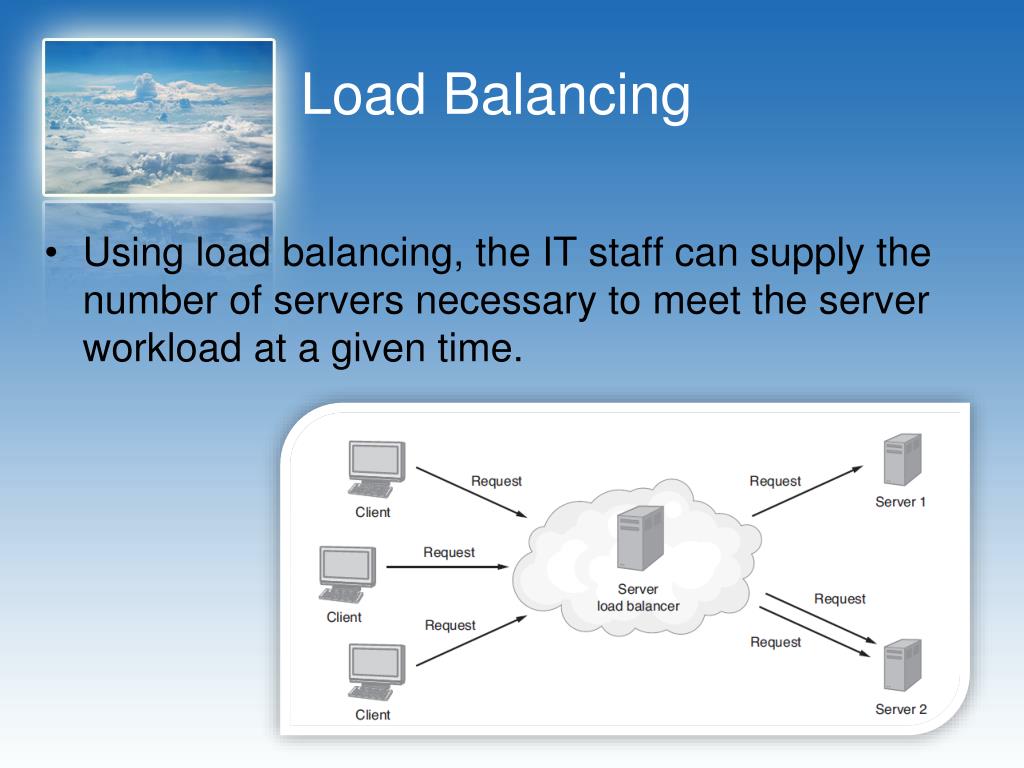 Load Balancing

• Using load balancing, the IT staff can supply the number of servers necessary to meet the server workload at a given time.

Client

Request

Client

Request

Client

Request

Server load balancer

Request

Server 1

Request

Request

Server 2